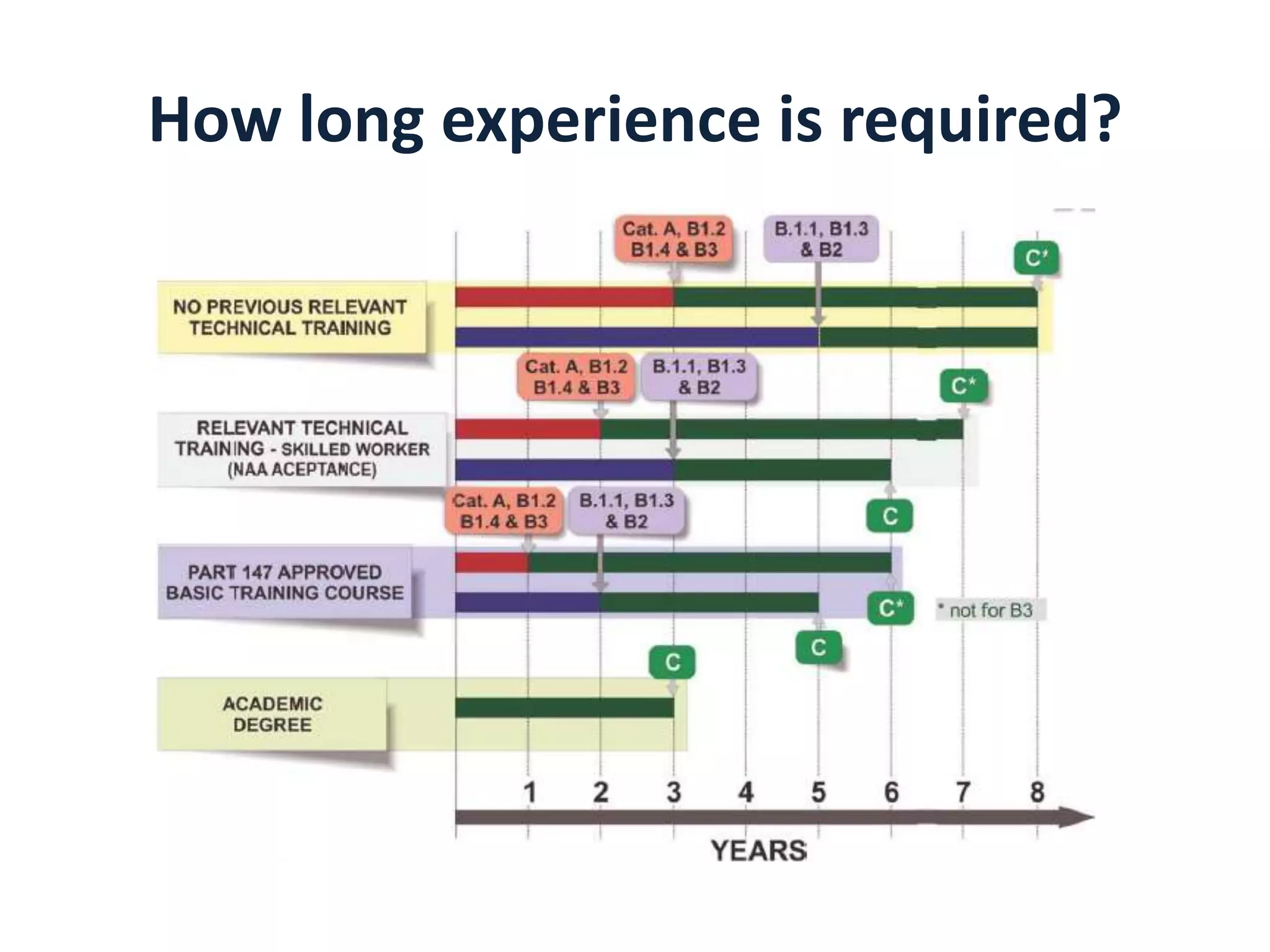 How long experience is required?

Cat. A, B1.2 B1.4 & B3

B.1.1, B1.3 & B2

C*

NO PREVIOUS RELEVANT TECHNICAL TRAINING

Cat. A, B1.2 B1.4 & B3

B.1.1, B1.3 & B2

C*

RELEVANT TECHNICAL TRAINING - SKILLED WORKER (NAA ACEPTANCE)

Cat. A, B1.2 B1.4 & B3

B.1.1, B1.3 & B2

C

PART 147 APPROVED BASIC TRAINING COURSE

C*

* not for B3

C

C

ACADEMIC DEGREE

1 2 3 4 5 6 7 8

YEARS